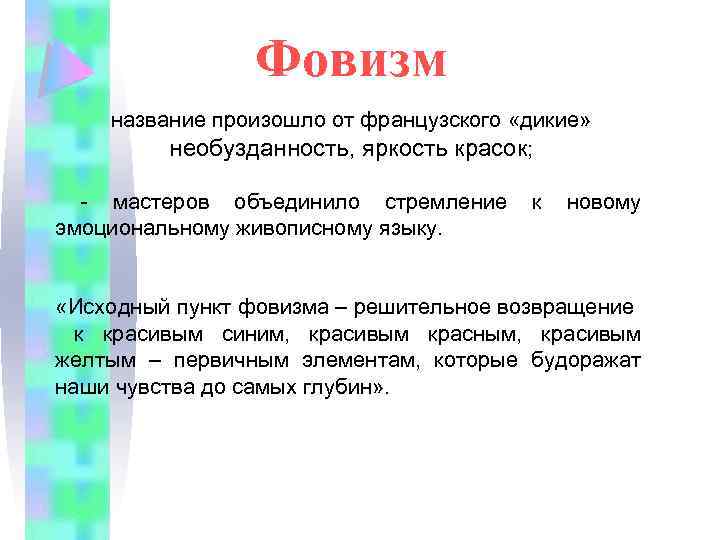 Фовизм

название произошло от французского «дикие» необузданность, яркость красок;

- мастеров объединило стремление к новому эмоциональному живописному языку.

«Исходный пункт фовизма – решительное возвращение к красивым синим, красивым красным, красивым желтым – первичным элементам, которые будоражат наши чувства до самых глубин».